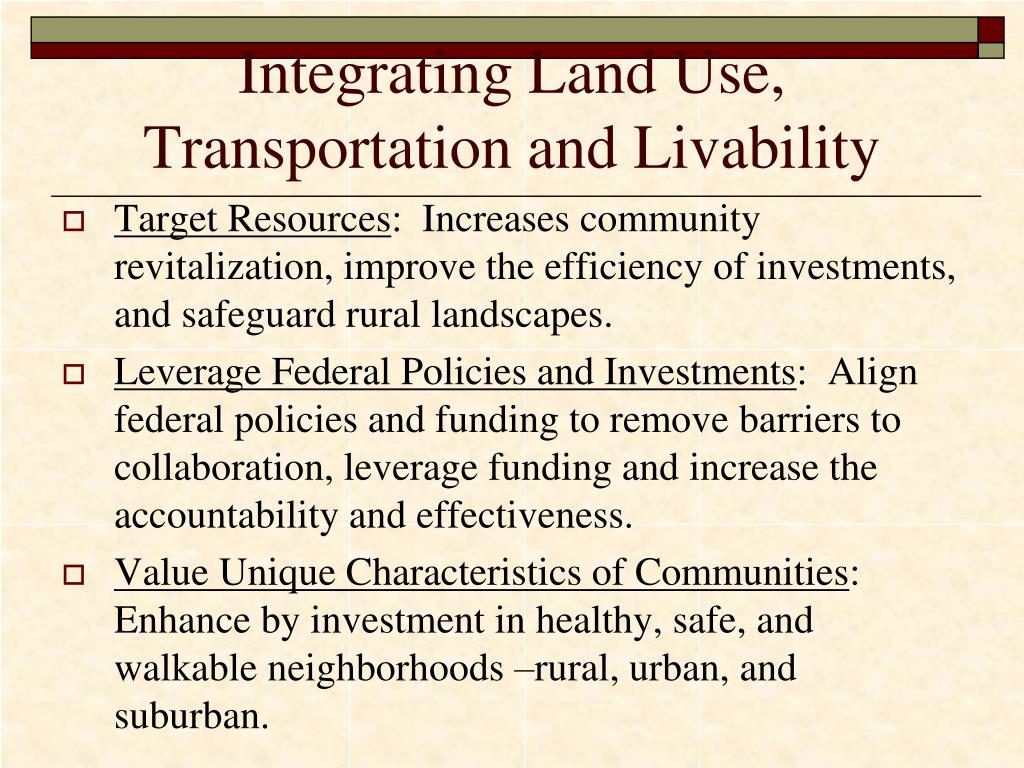 Integrating Land Use, Transportation and Livability

Target Resources: Increases community revitalization, improve the efficiency of investments, and safeguard rural landscapes.

Leverage Federal Policies and Investments: Align federal policies and funding to remove barriers to collaboration, leverage funding and increase the accountability and effectiveness.

Value Unique Characteristics of Communities: Enhance by investment in healthy, safe, and walkable neighborhoods –rural, urban, and suburban.